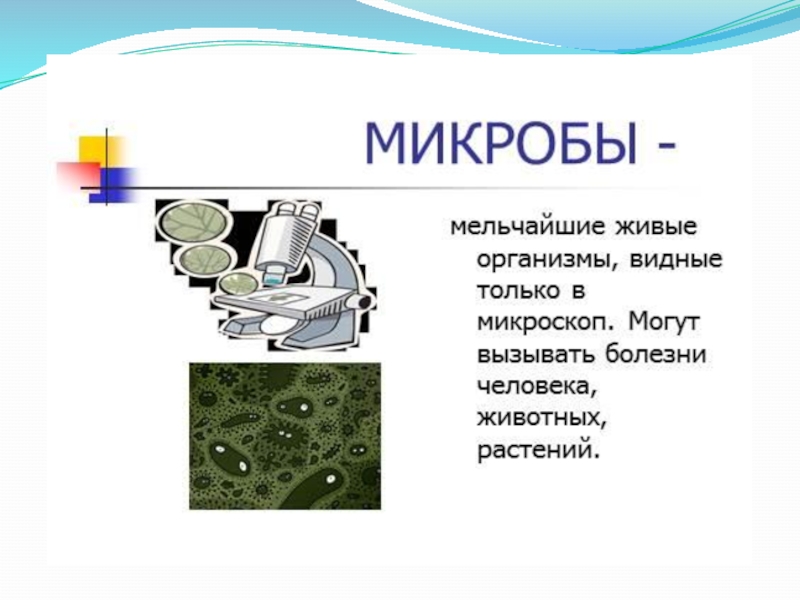 МИКРОБЫ -

мельчайшие живые организмы, видные только в микроскоп. Могут вызывать болезни человека, животных, растений.